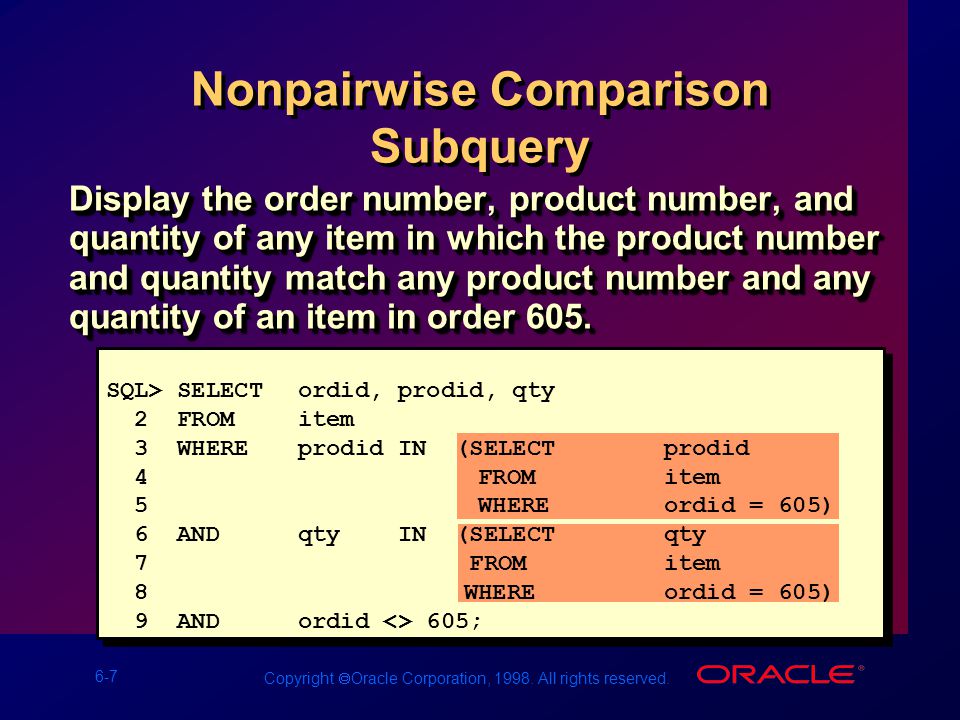 Nonpairwise Comparison Subquery

Display the order number, product number, and quantity of any item in which the product number and quantity match any product number and any quantity of an item in order 605.

SQL> SELECT ordid, prodid, qty
2 FROM item
3 WHERE prodid IN (SELECT prodid
4 FROM item
5 WHERE ordid = 605)
6 AND qty IN (SELECT qty
7 FROM item
8 WHERE ordid = 605)
9 AND ordid <> 605;

6-7

Copyright ©Oracle Corporation, 1998. All rights reserved.

ORACLE®